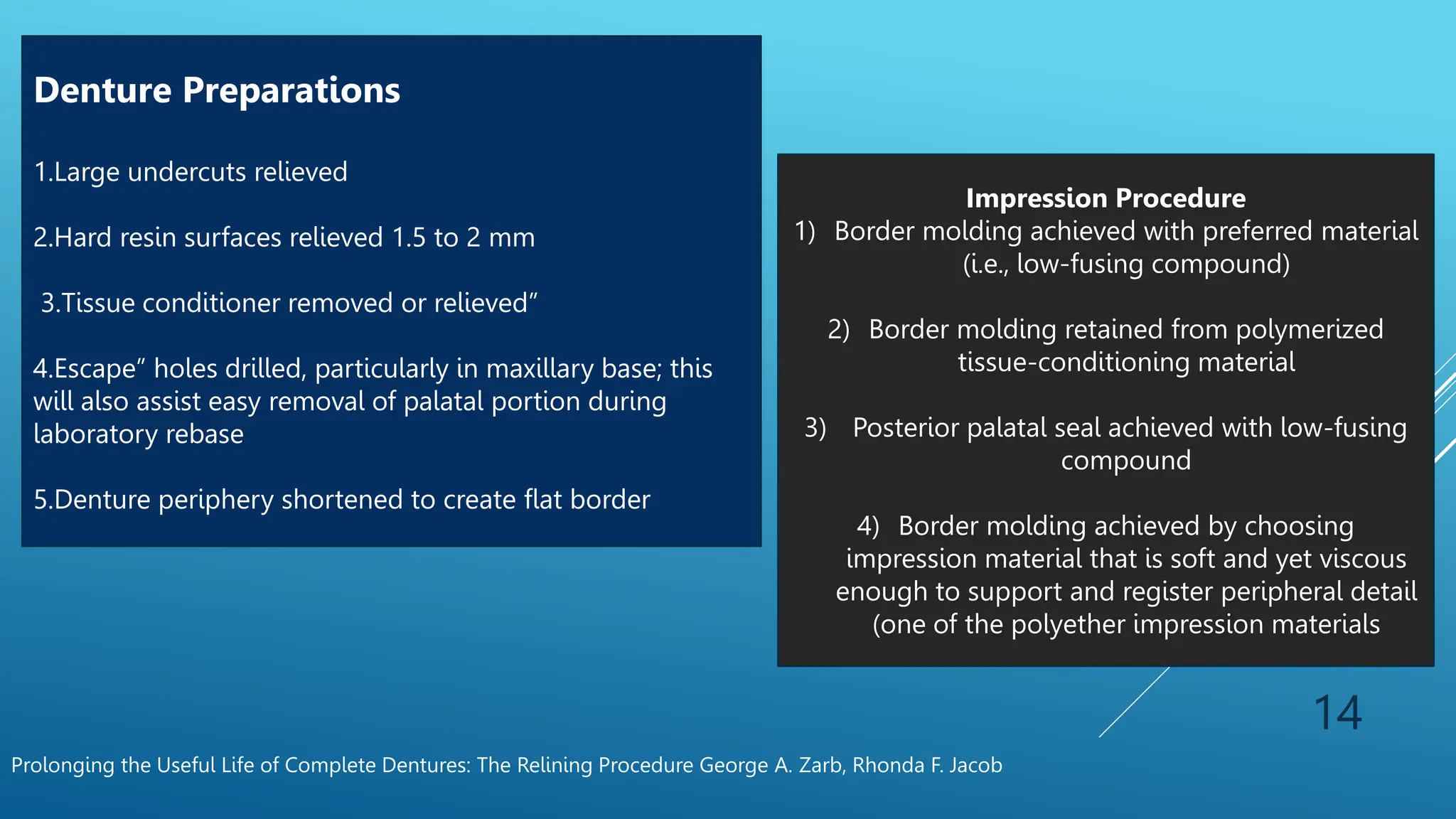 Denture Preparations

1.Large undercuts relieved

2.Hard resin surfaces relieved 1.5 to 2 mm

3.Tissue conditioner removed or relieved”

4.Escape” holes drilled, particularly in maxillary base; this will also assist easy removal of palatal portion during laboratory rebase

5.Denture periphery shortened to create flat border

Impression Procedure
1) Border molding achieved with preferred material (i.e., low-fusing compound)

2) Border molding retained from polymerized tissue-conditioning material

3) Posterior palatal seal achieved with low-fusing compound

4) Border molding achieved by choosing impression material that is soft and yet viscous enough to support and register peripheral detail (one of the polyether impression materials

14

Prolonging the Useful Life of Complete Dentures: The Relining Procedure George A. Zarb, Rhonda F. Jacob